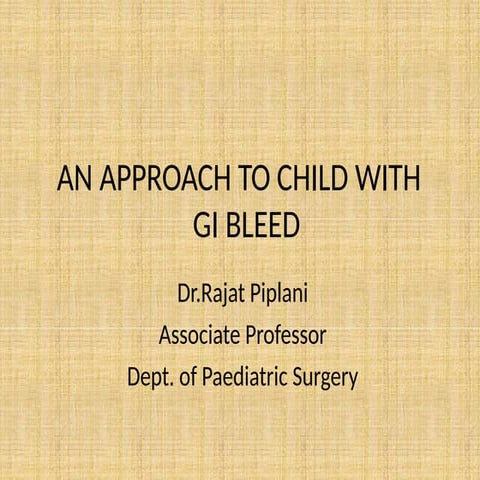 AN APPROACH TO CHILD WITH GI BLEED

Dr.Rajat Piplani

Associate Professor

Dept. of Paediatric Surgery